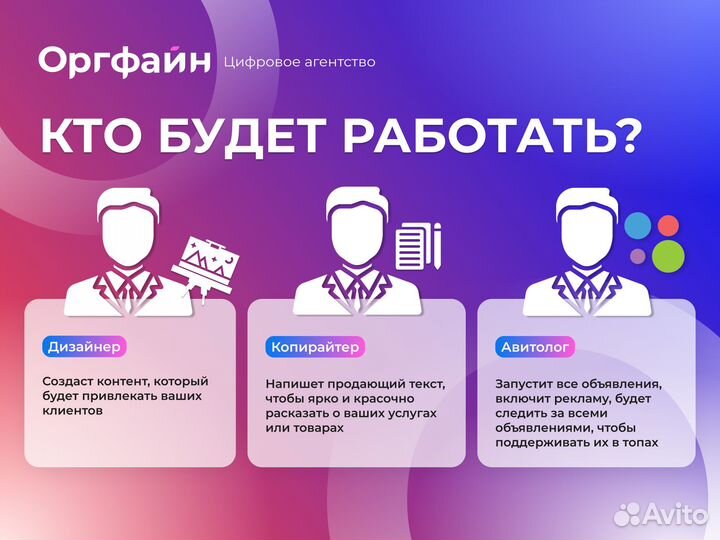 Оргфайн Цифровое агентство

КТО БУДЕТ РАБОТАТЬ?

Дизайнер

Создаст контент, который будет привлекать ваших клиентов

Копирайтер

Напишет продающий текст, чтобы ярко и красочно расказать о ваших услугах или товарах

Авитолог

Запустит все объявления, включит рекламу, будет следить за всеми объявлениями, чтобы поддерживать их в топах

Avito